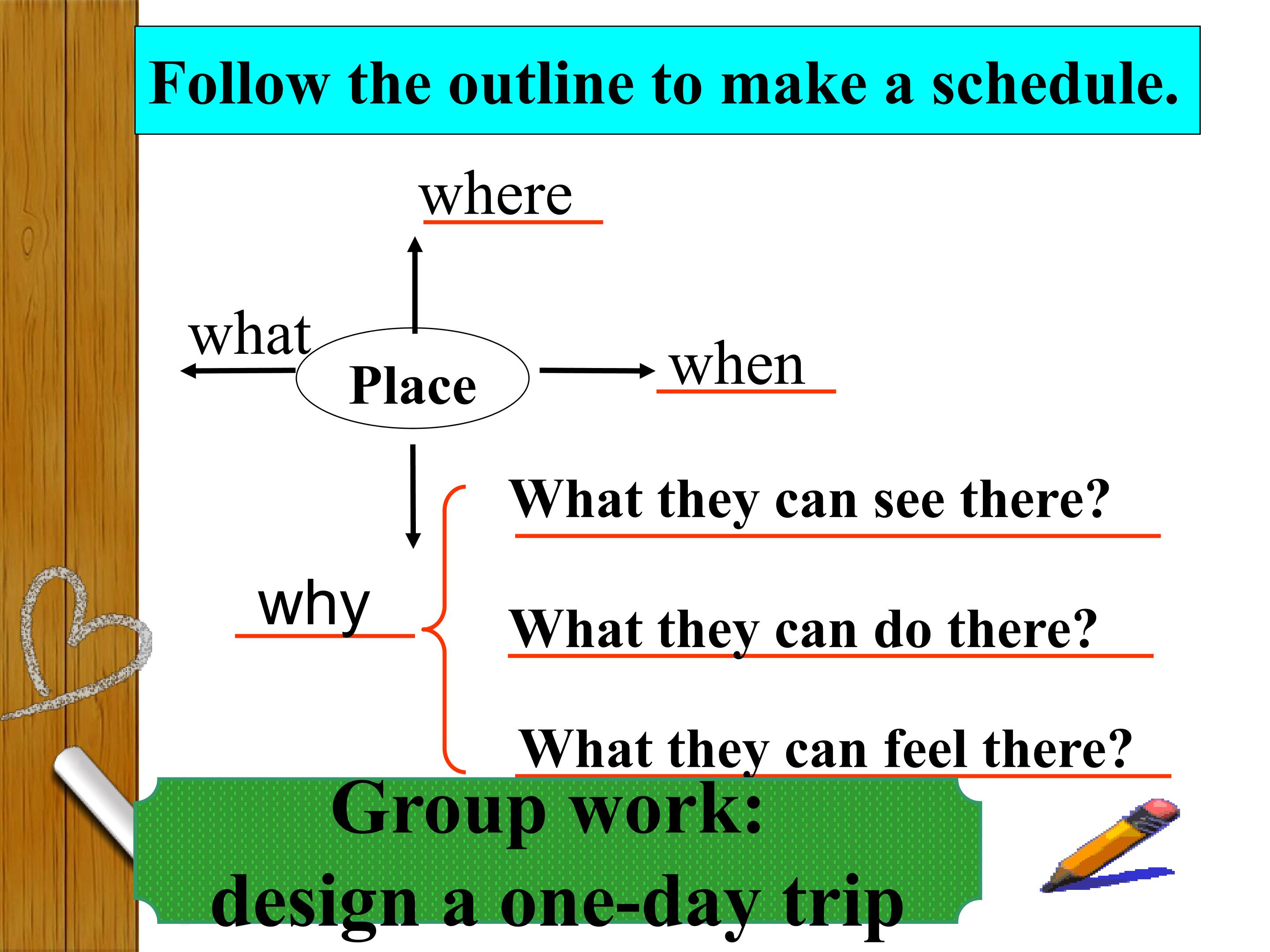 Follow the outline to make a schedule.

where

what

Place

when

why

What they can see there?

What they can do there?

What they can feel there?

Group work:
design a one-day trip